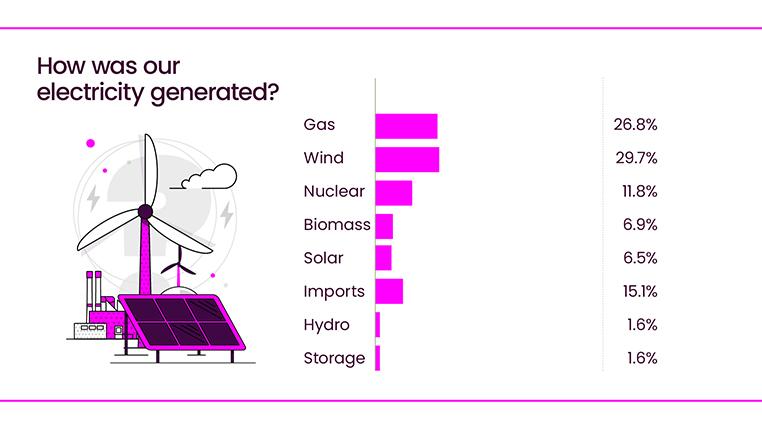 How was our electricity generated?

| | |
|---|---|
| Gas | 26.8% |
| Wind | 29.7% |
| Nuclear | 11.8% |
| Biomass | 6.9% |
| Solar | 6.5% |
| Imports | 15.1% |
| Hydro | 1.6% |
| Storage | 1.6% |